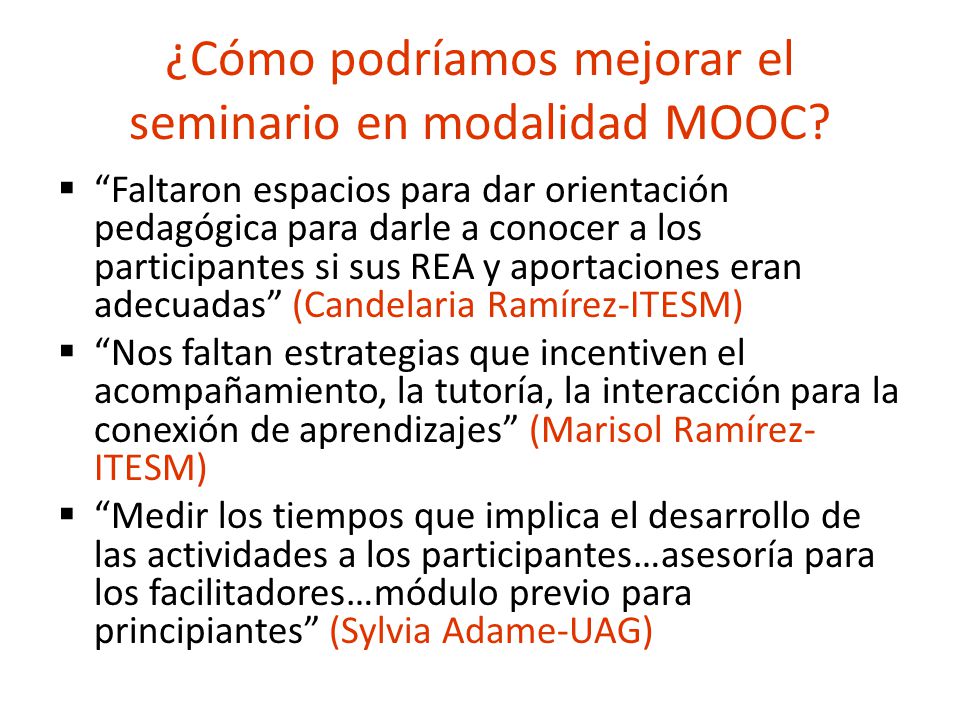 ¿Cómo podríamos mejorar el seminario en modalidad MOOC?

▪ “Faltaron espacios para dar orientación pedagógica para darle a conocer a los participantes si sus REA y aportaciones eran adecuadas” (Candelaria Ramírez-ITESM)

▪ “Nos faltan estrategias que incentiven el acompañamiento, la tutoría, la interacción para la conexión de aprendizajes” (Marisol Ramírez-ITESM)

▪ “Medir los tiempos que implica el desarrollo de las actividades a los participantes…asesoría para los facilitadores…módulo previo para principiantes” (Sylvia Adame-UAG)